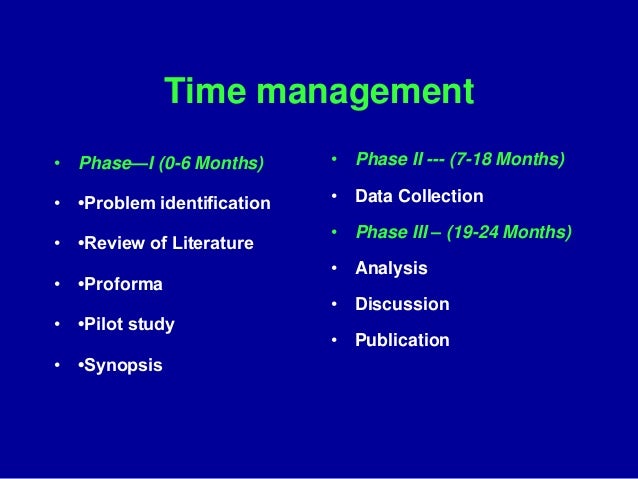 Time management

• Phase—I (0-6 Months)
• •Problem identification
• •Review of Literature
• •Proforma
• •Pilot study
• •Synopsis

• Phase II --- (7-18 Months)
• Data Collection
• Phase III – (19-24 Months)
• Analysis
• Discussion
• Publication